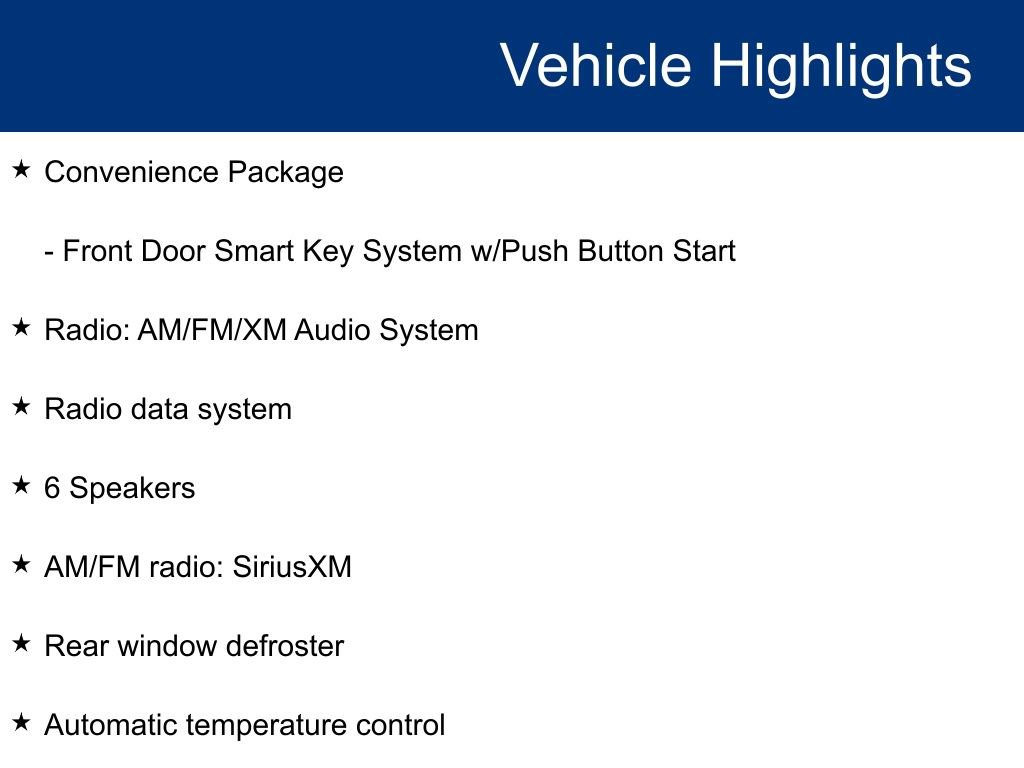 Vehicle Highlights

★ Convenience Package

- Front Door Smart Key System w/Push Button Start

★ Radio: AM/FM/XM Audio System

★ Radio data system

★ 6 Speakers

★ AM/FM radio: SiriusXM

★ Rear window defroster

★ Automatic temperature control